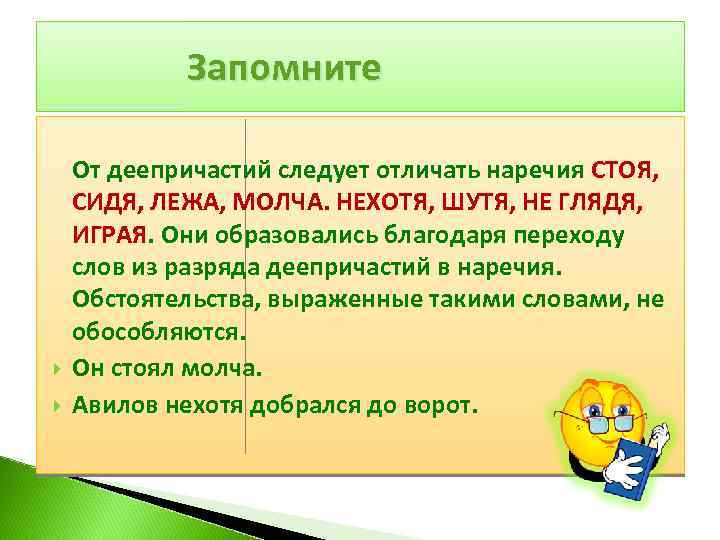 Запомните

От деепричастий следует отличать наречия СТОЯ, СИДЯ, ЛЕЖА, МОЛЧА. НЕХОТЯ, ШУТЯ, НЕ ГЛЯДЯ, ИГРАЯ. Они образовались благодаря переходу слов из разряда деепричастий в наречия. Обстоятельства, выраженные такими словами, не обособляются.

Он стоял молча.

Авилов нехотя добрался до ворот.